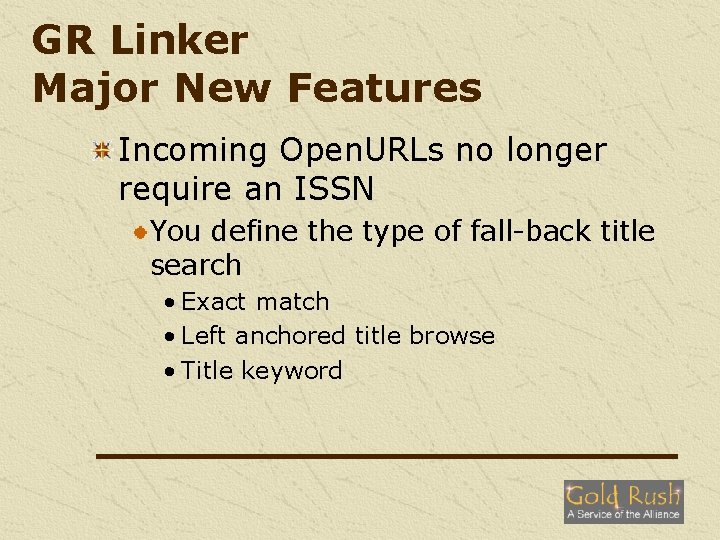 GR Linker
Major New Features

Incoming OpenURLs no longer require an ISSN

You define the type of fall-back title search

• Exact match
• Left anchored title browse
• Title keyword

Gold Rush
A Service of the Alliance